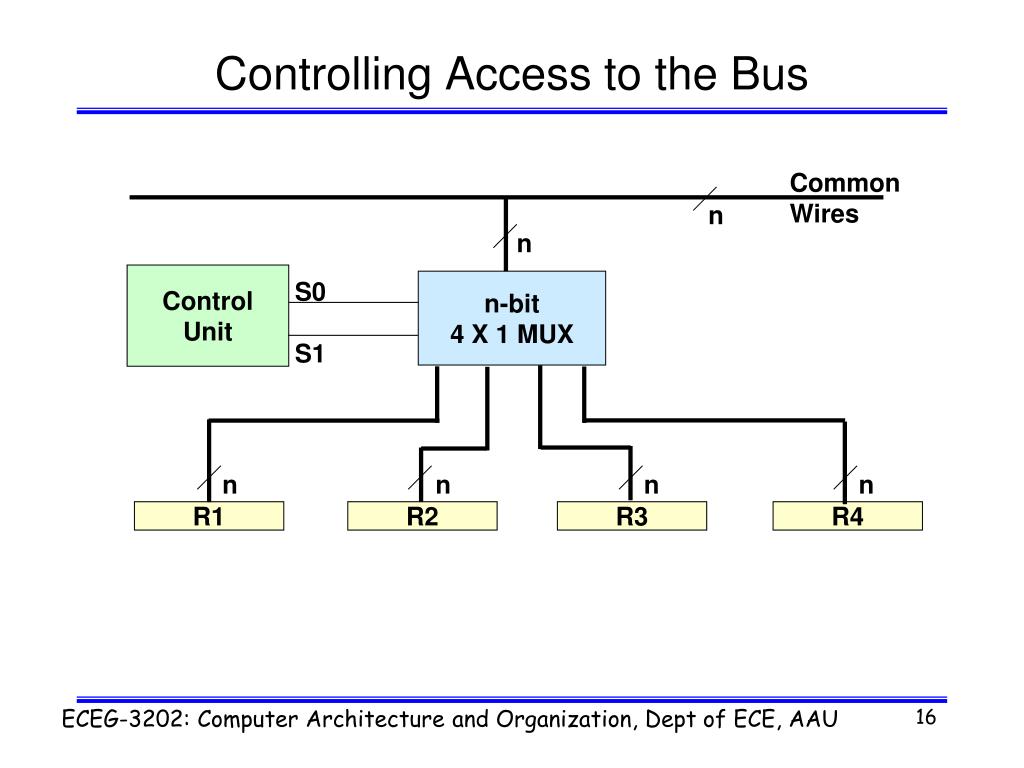 Controlling Access to the Bus

Common Wires

n

n

Control Unit

S0

S1

n-bit
4 X 1 MUX

n

n

n

n

R1

R2

R3

R4

ECEG-3202: Computer Architecture and Organization, Dept of ECE, AAU

16